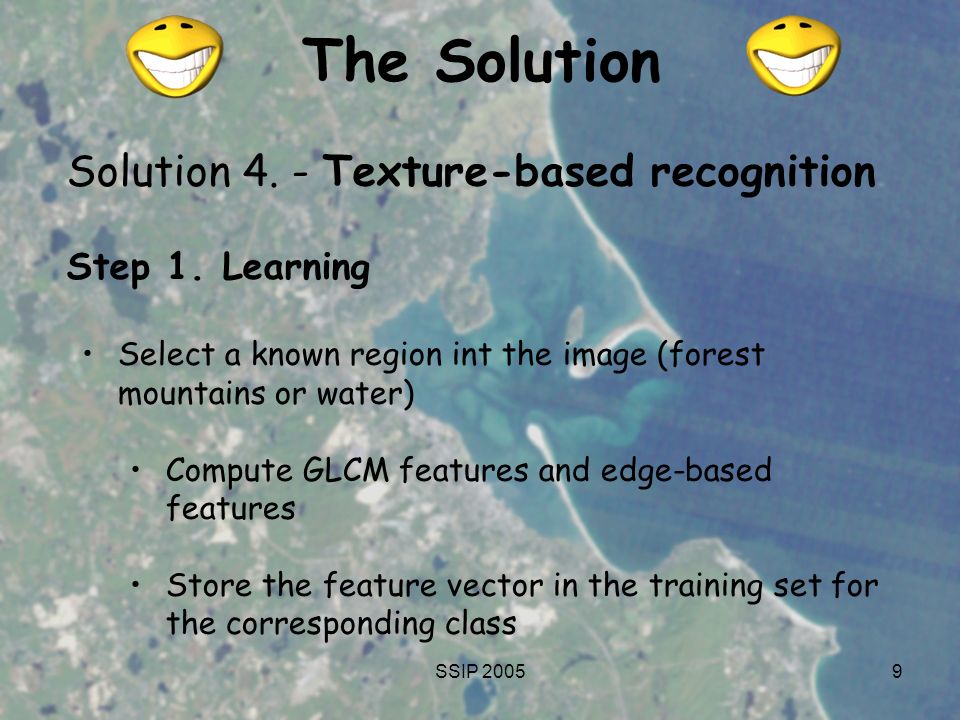 The Solution

Solution 4. - Texture-based recognition

Step 1. Learning

• Select a known region int the image (forest mountains or water)

• Compute GLCM features and edge-based features

• Store the feature vector in the training set for the corresponding class

SSIP 2005

9